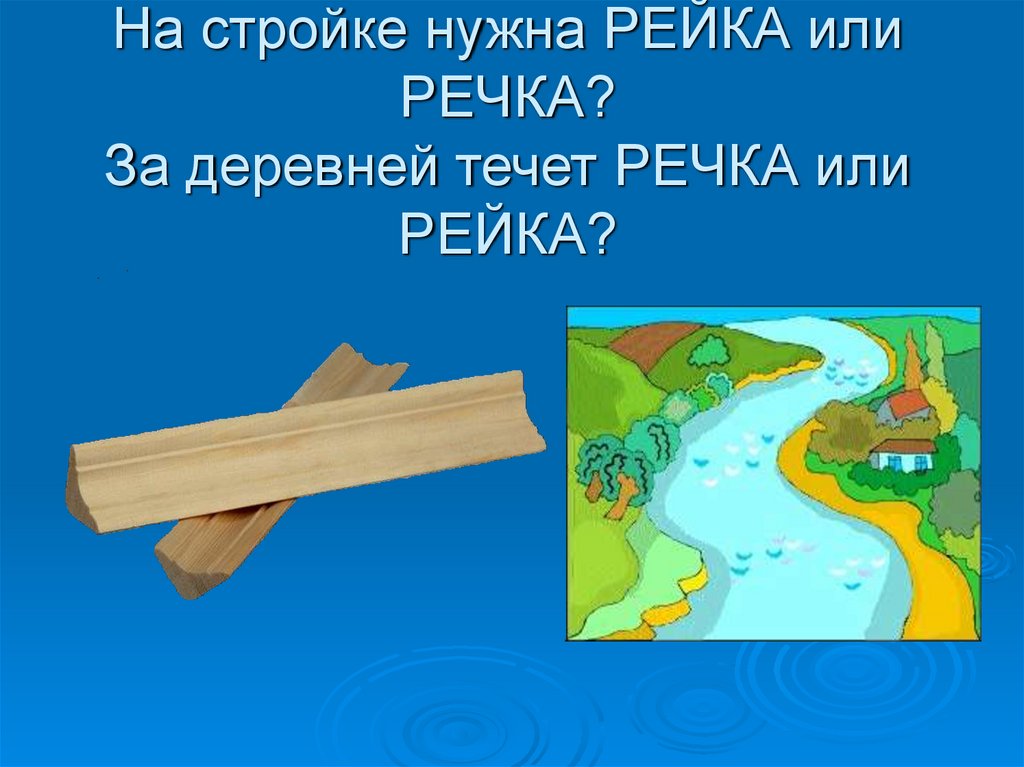 На стройке нужна РЕЙКА или РЕЧКА?
За деревней течет РЕЧКА или РЕЙКА?